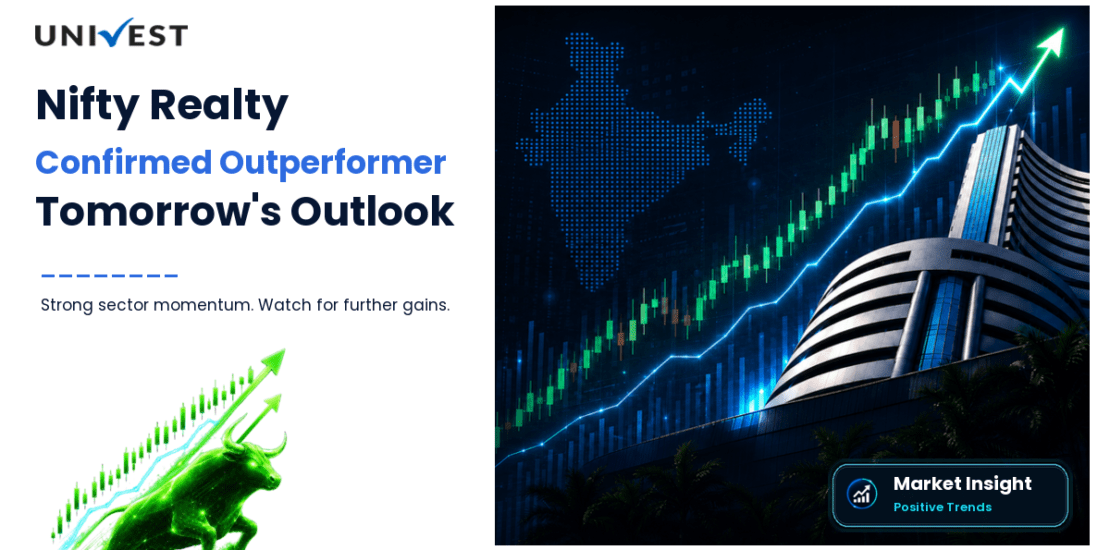 UNIVEST

Nifty Realty

Confirmed Outperformer

Tomorrow's Outlook

Strong sector momentum. Watch for further gains.

Market Insight
Positive Trends